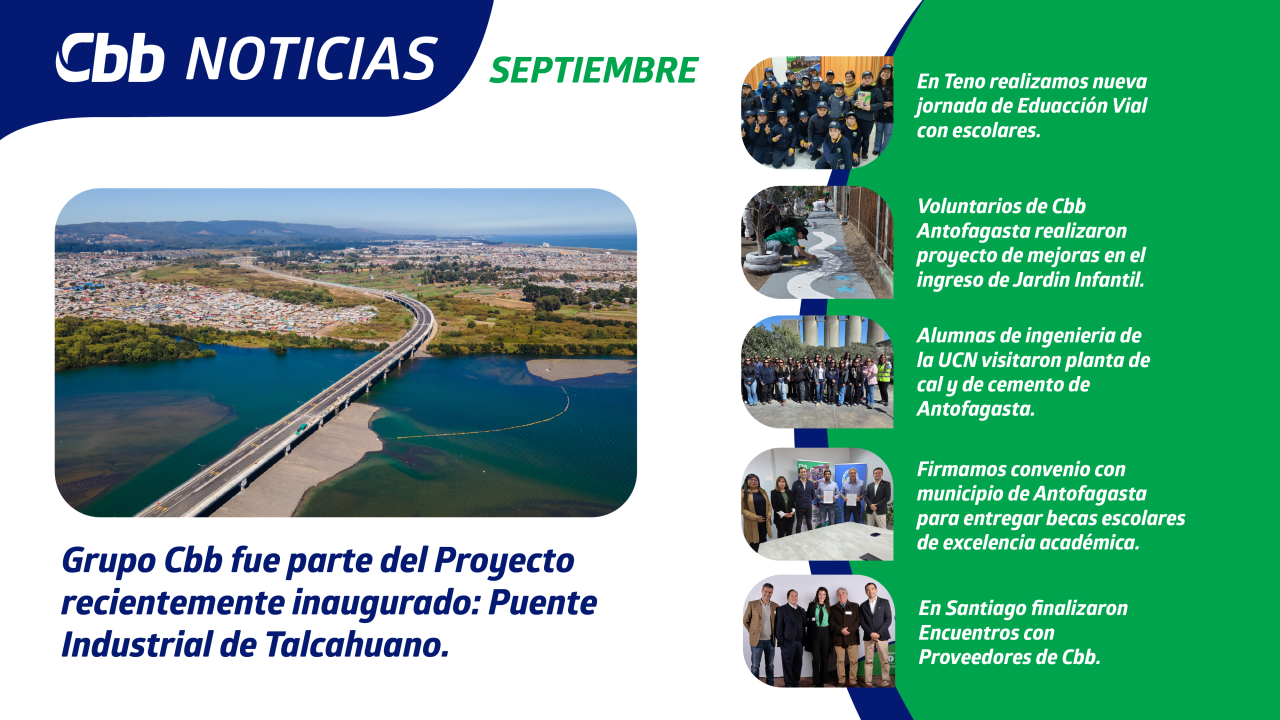 Cbb NOTICIAS

SEPTIEMBRE

Grupo Cbb fue parte del Proyecto recientemente inaugurado: Puente Industrial de Talcahuano.

En Teno realizamos nueva jornada de Eduacción Vial con escolares.

Voluntarios de Cbb Antofagasta realizaron proyecto de mejoras en el ingreso de Jardin Infantil.

Alumnas de ingenieria de la UCN visitaron planta de cal y de cemento de Antofagasta.

Firmamos convenio con municipio de Antofagasta para entregar becas escolares de excelencia académica.

En Santiago finalizaron Encuentros con Proveedores de Cbb.